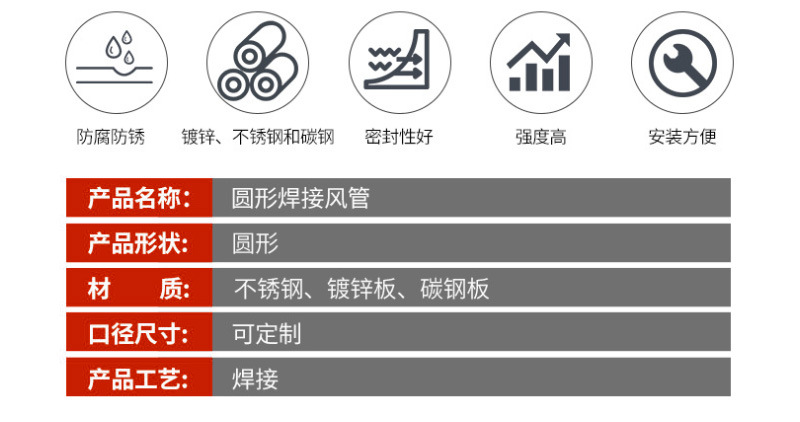 防腐防锈　镀锌、不锈钢和碳钢　密封性好　强度高　安装方便

| 产品名称: | 圆形焊接风管 |
|---|---|
| 产品形状: | 圆形 |
| 材　　质: | 不锈钢、镀锌板、碳钢板 |
| 口径尺寸: | 可定制 |
| 产品工艺: | 焊接 |